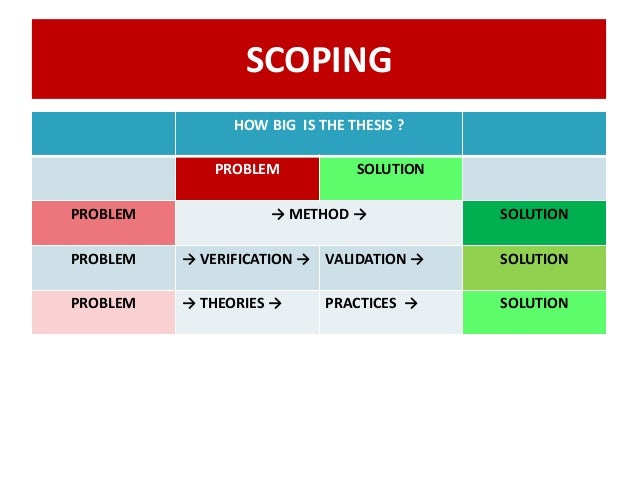 SCOPING

| | HOW BIG IS THE THESIS ? | | |
|---|---|---|---|
| | PROBLEM | SOLUTION | |
| PROBLEM | → METHOD → | | SOLUTION |
| PROBLEM | → VERIFICATION → | VALIDATION → | SOLUTION |
| PROBLEM | → THEORIES → | PRACTICES → | SOLUTION |